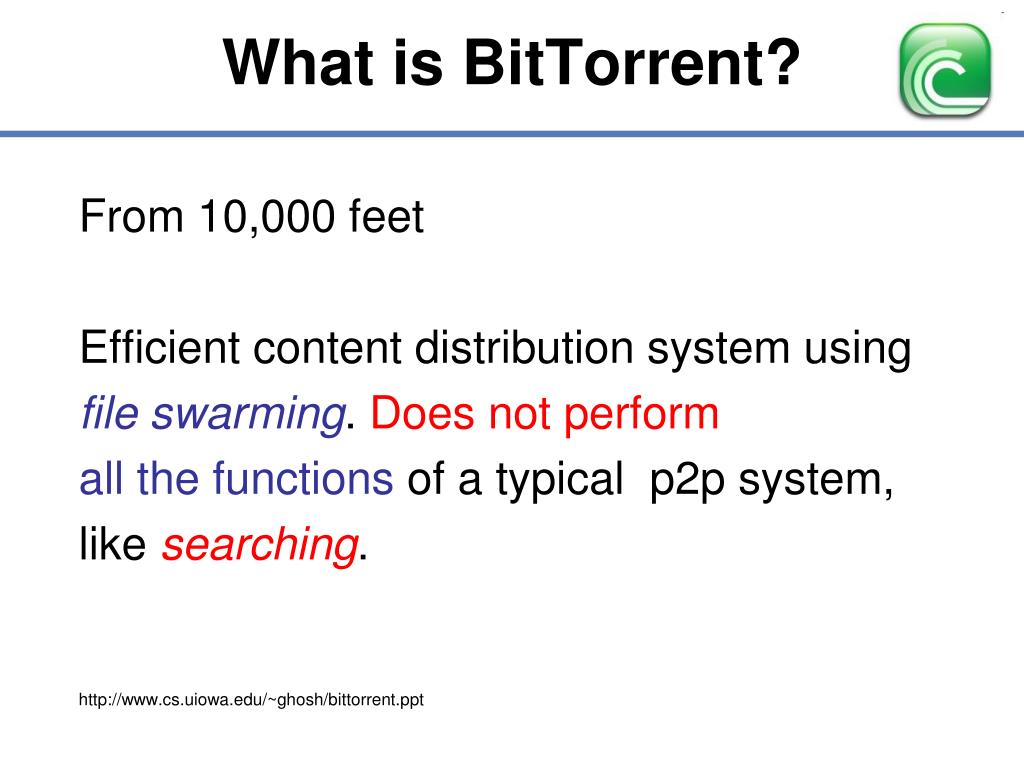 What is BitTorrent?

From 10,000 feet

Efficient content distribution system using file swarming. Does not perform all the functions of a typical p2p system, like searching.

http://www.cs.uiowa.edu/~ghosh/bittorrent.ppt